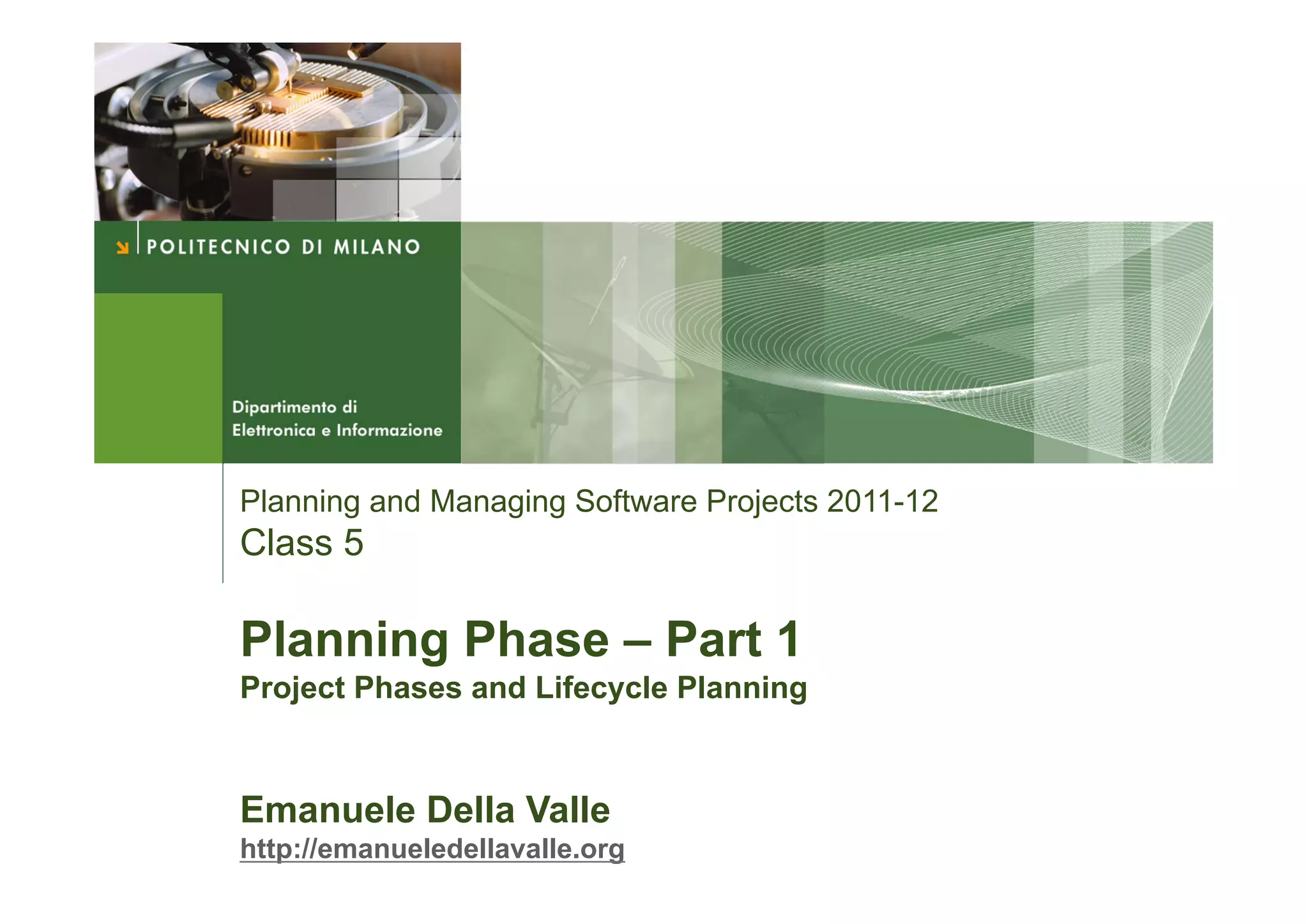 POLITECNICO DI MILANO

Dipartimento di Elettronica e Informazione

Planning and Managing Software Projects 2011-12
Class 5

Planning Phase – Part 1
Project Phases and Lifecycle Planning

Emanuele Della Valle
http://emanueledellavalle.org